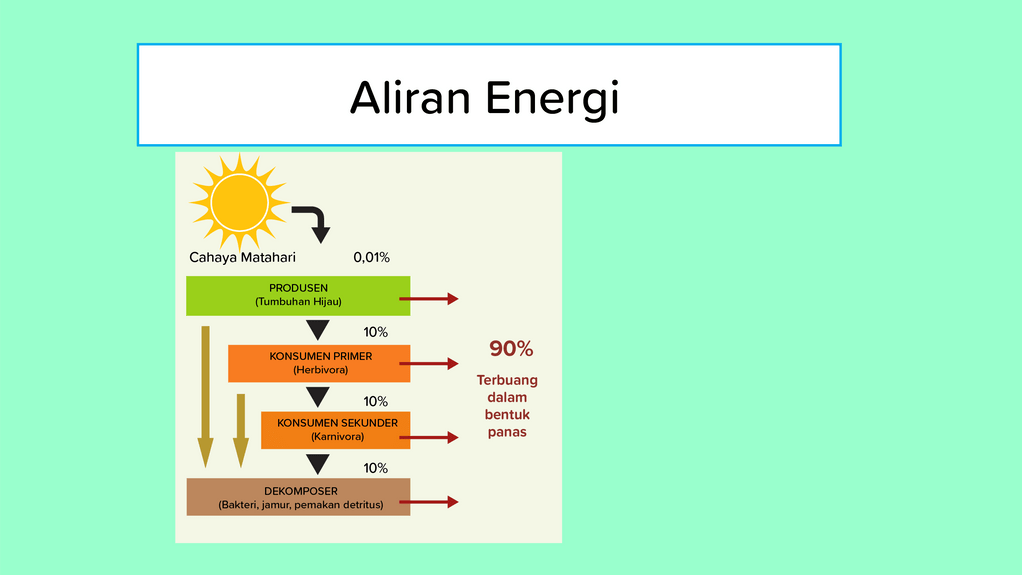 Aliran Energi

Cahaya Matahari

0,01%

PRODUSEN
(Tumbuhan Hijau)

10%

KONSUMEN PRIMER
(Herbivora)

10%

KONSUMEN SEKUNDER
(Karnivora)

10%

DEKOMPOSER
(Bakteri, jamur, pemakan detritus)

90%

Terbuang dalam bentuk panas